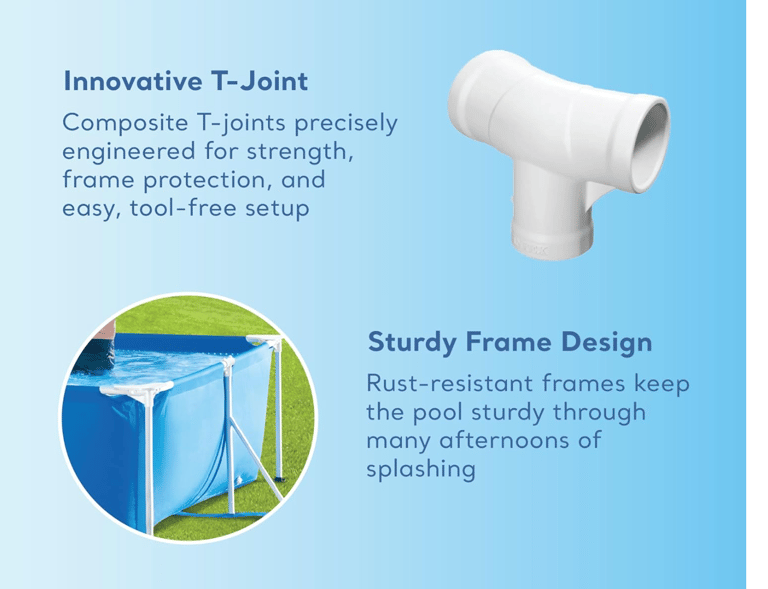 Innovative T-Joint

Composite T-joints precisely engineered for strength, frame protection, and easy, tool-free setup

Sturdy Frame Design

Rust-resistant frames keep the pool sturdy through many afternoons of splashing